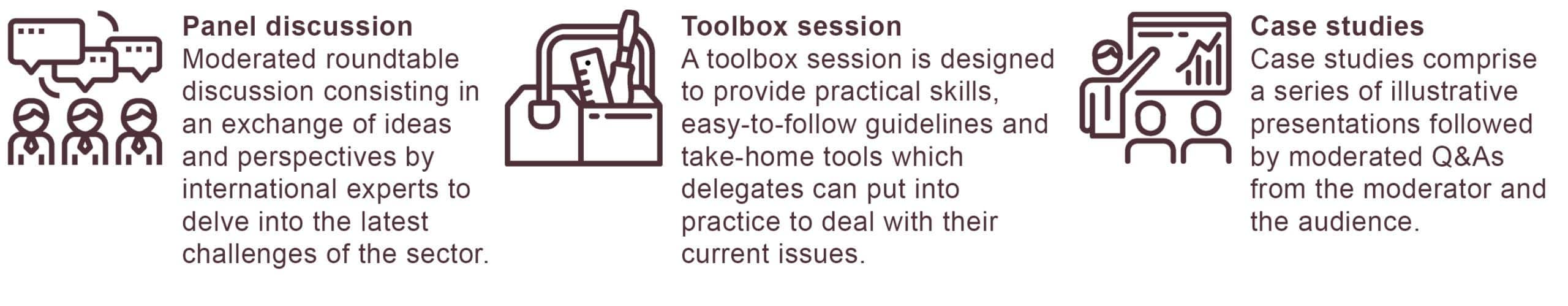 Panel discussion
Moderated roundtable discussion consisting in an exchange of ideas and perspectives by international experts to delve into the latest challenges of the sector.

Toolbox session
A toolbox session is designed to provide practical skills, easy-to-follow guidelines and take-home tools which delegates can put into practice to deal with their current issues.

Case studies
Case studies comprise a series of illustrative presentations followed by moderated Q&As from the moderator and the audience.